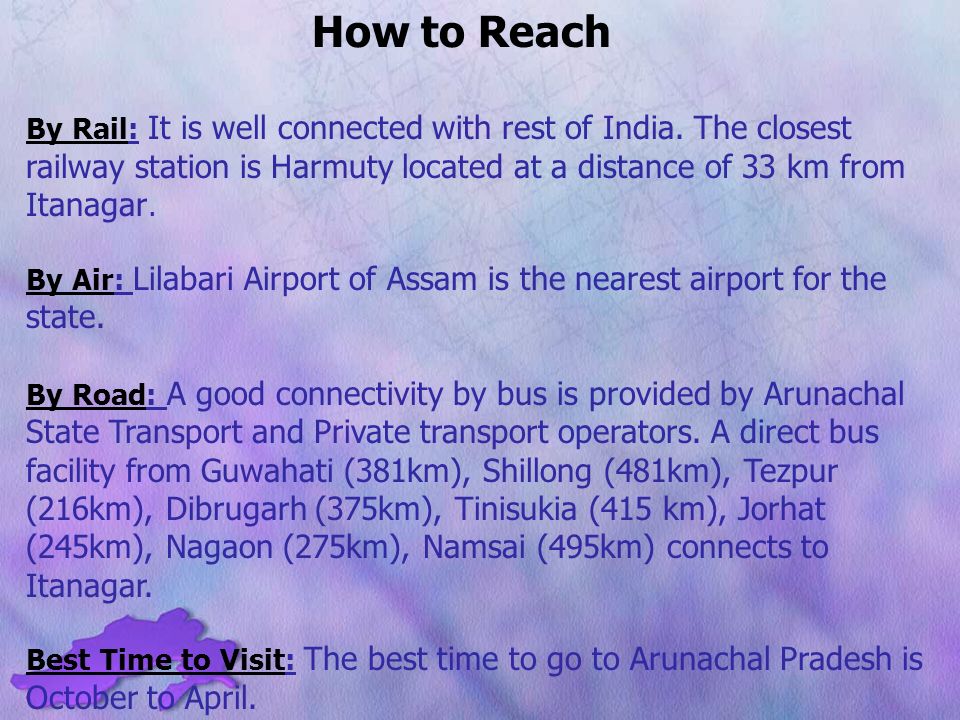 How to Reach

By Rail: It is well connected with rest of India. The closest railway station is Harmuty located at a distance of 33 km from Itanagar.

By Air: Lilabari Airport of Assam is the nearest airport for the state.

By Road: A good connectivity by bus is provided by Arunachal State Transport and Private transport operators. A direct bus facility from Guwahati (381km), Shillong (481km), Tezpur (216km), Dibrugarh (375km), Tinisukia (415 km), Jorhat (245km), Nagaon (275km), Namsai (495km) connects to Itanagar.

Best Time to Visit: The best time to go to Arunachal Pradesh is October to April.